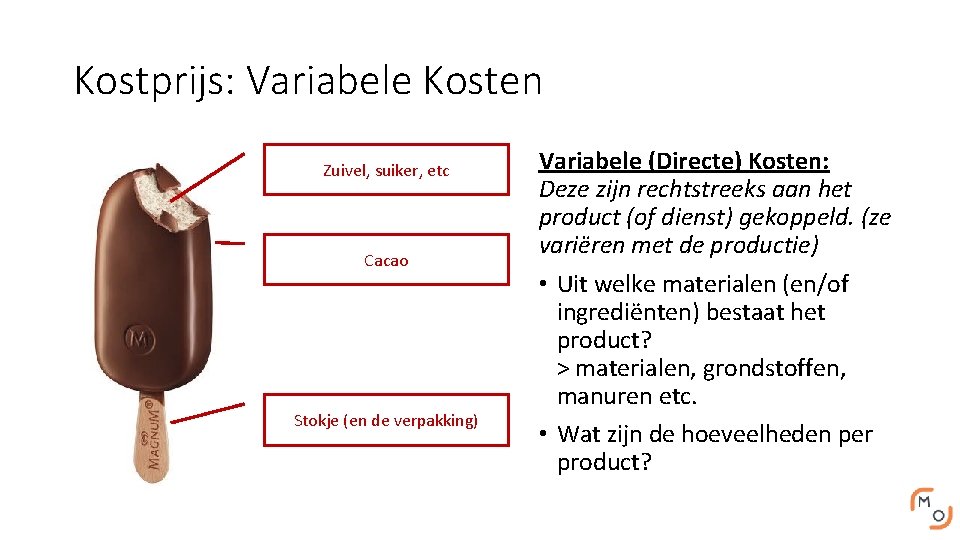 Kostprijs: Variabele Kosten

Zuivel, suiker, etc

Cacao

Stokje (en de verpakking)

M

MAGNUM®

Variabele (Directe) Kosten:
Deze zijn rechtstreeks aan het product (of dienst) gekoppeld. (ze variëren met de productie)

• Uit welke materialen (en/of ingrediënten) bestaat het product?
> materialen, grondstoffen, manuren etc.
• Wat zijn de hoeveelheden per product?

M
O